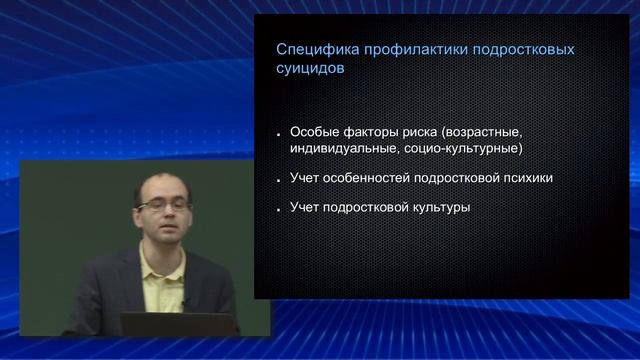 Специфика профилактики подростковых суицидов

. Особые факторы риска (возрастные, индивидуальные, социо-культурные)

. Учет особенностей подростковой психики

. Учет подростковой культуры